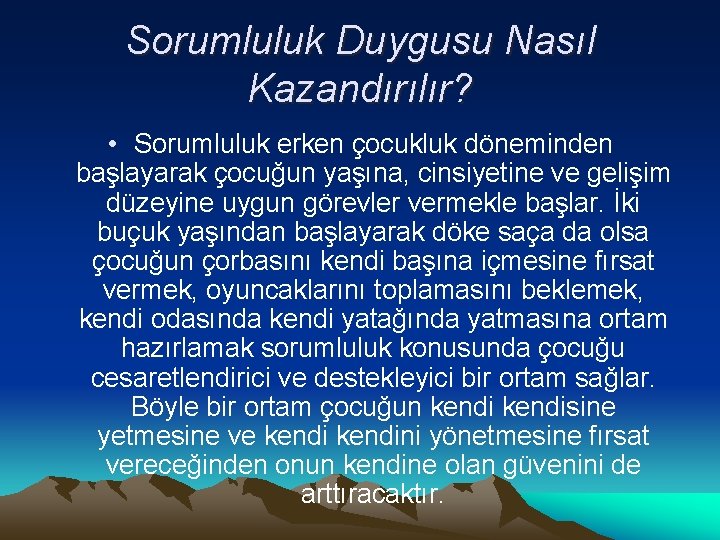 Sorumluluk Duygusu Nasıl Kazandırılır?

• Sorumluluk erken çocukluk döneminden başlayarak çocuğun yaşına, cinsiyetine ve gelişim düzeyine uygun görevler vermekle başlar. İki buçuk yaşından başlayarak döke saça da olsa çocuğun çorbasını kendi başına içmesine fırsat vermek, oyuncaklarını toplamasını beklemek, kendi odasında kendi yatağında yatmasına ortam hazırlamak sorumluluk konusunda çocuğu cesaretlendirici ve destekleyici bir ortam sağlar. Böyle bir ortam çocuğun kendi kendisine yetmesine ve kendi kendini yönetmesine fırsat vereceğinden onun kendine olan güvenini de arttıracaktır.